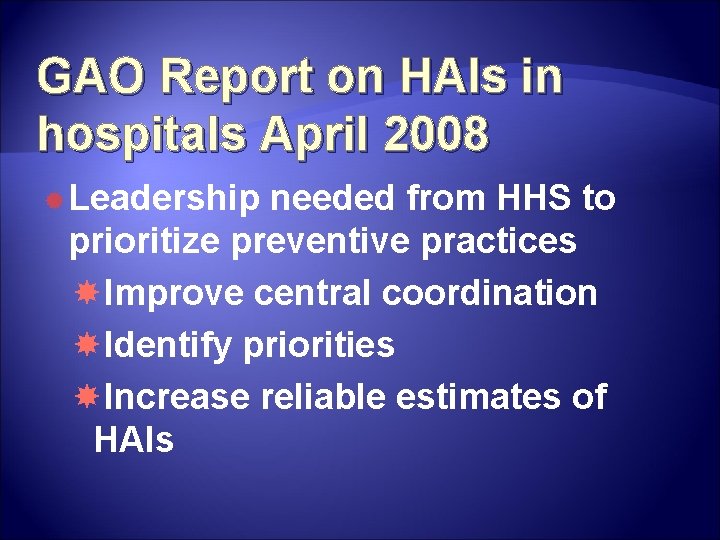 GAO Report on HAIs in hospitals April 2008

Leadership needed from HHS to prioritize preventive practices

Improve central coordination

Identify priorities

Increase reliable estimates of HAIs